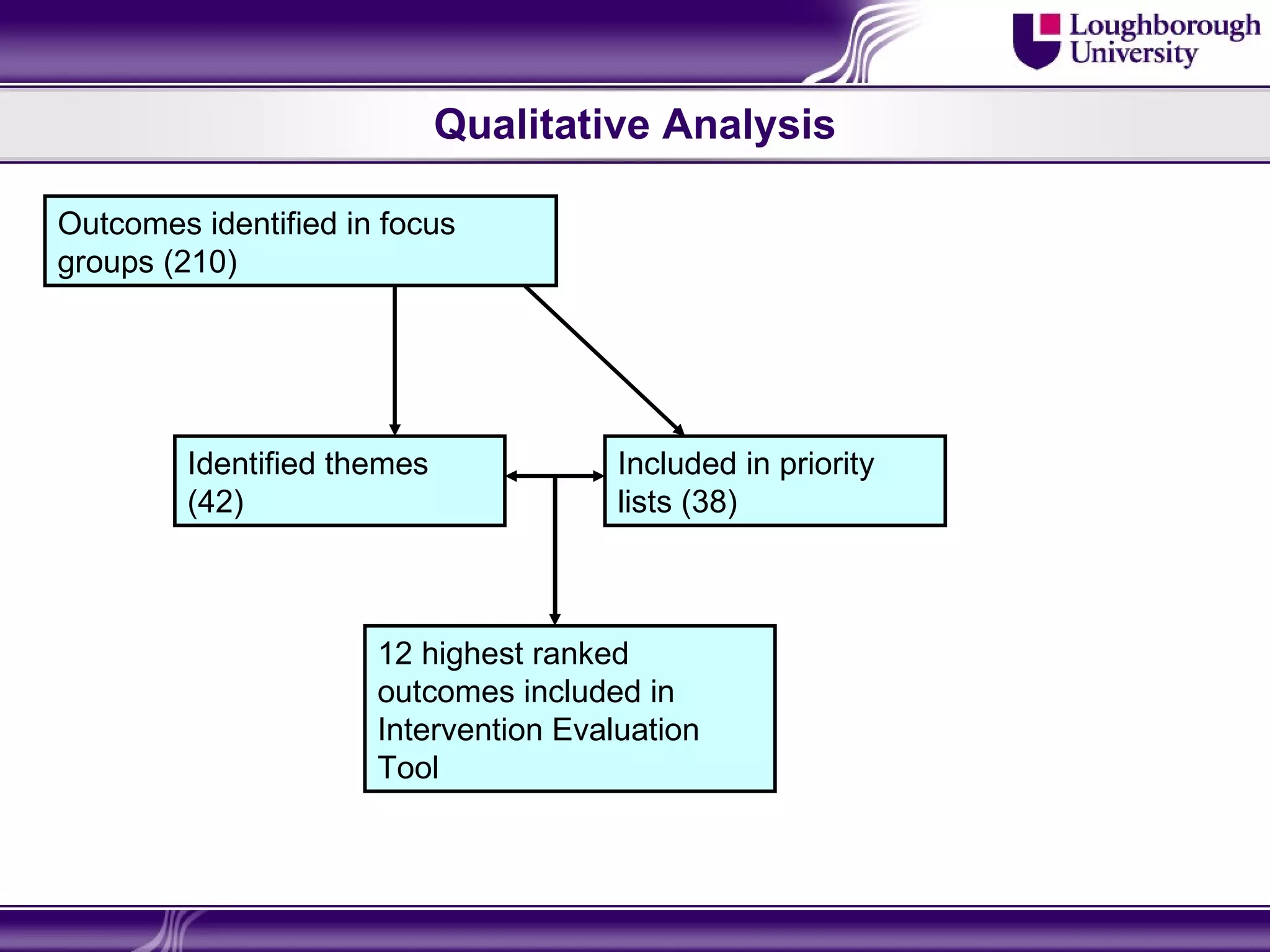 Loughborough University

Qualitative Analysis

Outcomes identified in focus groups (210)

Identified themes (42)

Included in priority lists (38)

12 highest ranked outcomes included in Intervention Evaluation Tool